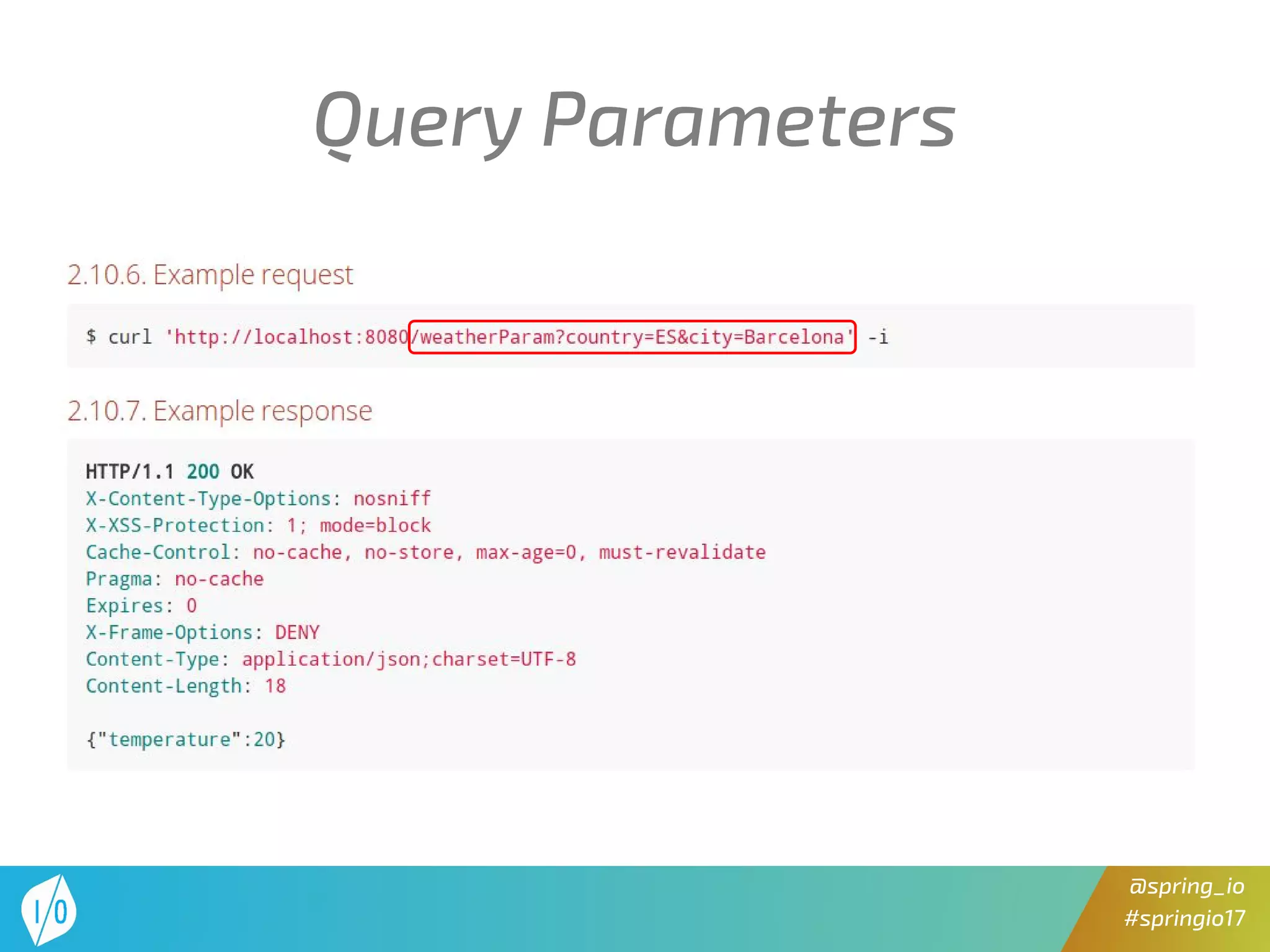 Query Parameters

2.10.6. Example request

$ curl 'http://localhost:8080/weatherParam?country=ES&city=Barcelona' -i

2.10.7. Example response

HTTP/1.1 200 OK
X-Content-Type-Options: nosniff
X-XSS-Protection: 1; mode=block
Cache-Control: no-cache, no-store, max-age=0, must-revalidate
Pragma: no-cache
Expires: 0
X-Frame-Options: DENY
Content-Type: application/json;charset=UTF-8
Content-Length: 18

{"temperature":20}

I/O

@spring_io
#springio17